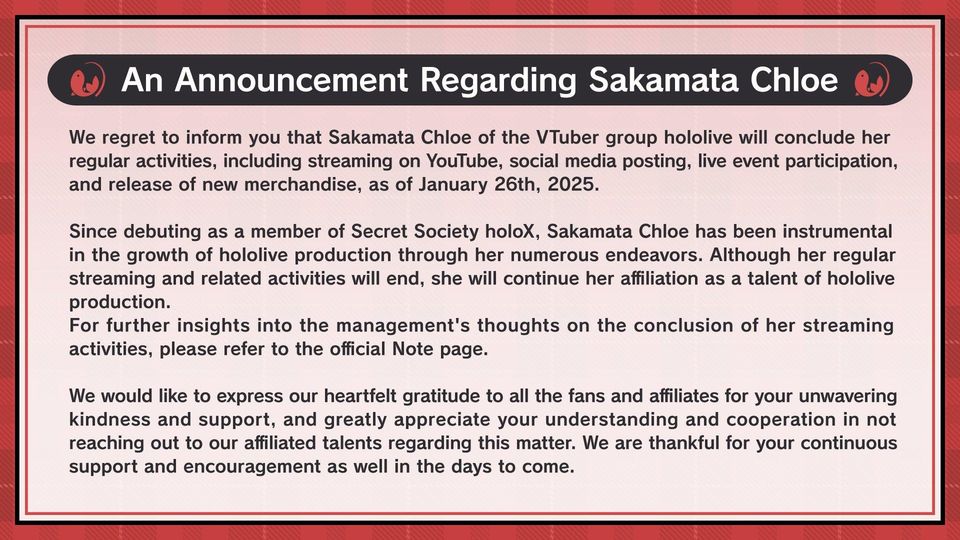 An Announcement Regarding Sakamata Chloe

We regret to inform you that Sakamata Chloe of the VTuber group hololive will conclude her regular activities, including streaming on YouTube, social media posting, live event participation, and release of new merchandise, as of January 26th, 2025.

Since debuting as a member of Secret Society holoX, Sakamata Chloe has been instrumental in the growth of hololive production through her numerous endeavors. Although her regular streaming and related activities will end, she will continue her affiliation as a talent of hololive production.
For further insights into the management's thoughts on the conclusion of her streaming activities, please refer to the official Note page.

We would like to express our heartfelt gratitude to all the fans and affiliates for your unwavering kindness and support, and greatly appreciate your understanding and cooperation in not reaching out to our affiliated talents regarding this matter. We are thankful for your continuous support and encouragement as well in the days to come.